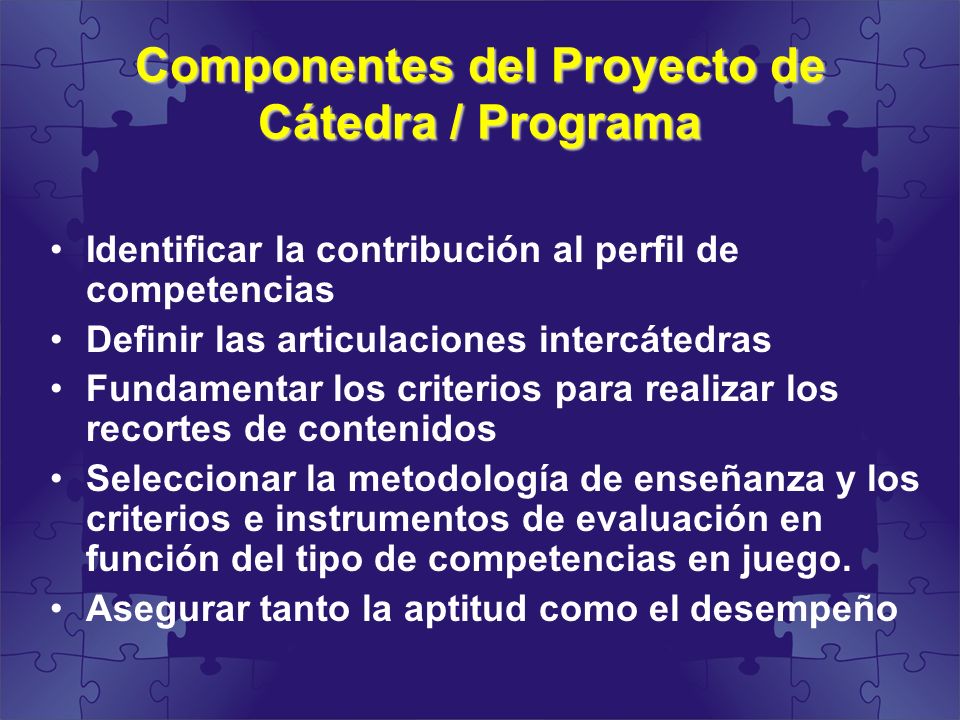 Componentes del Proyecto de Cátedra / Programa

• Identificar la contribución al perfil de competencias
• Definir las articulaciones intercátedras
• Fundamentar los criterios para realizar los recortes de contenidos
• Seleccionar la metodología de enseñanza y los criterios e instrumentos de evaluación en función del tipo de competencias en juego.
• Asegurar tanto la aptitud como el desempeño